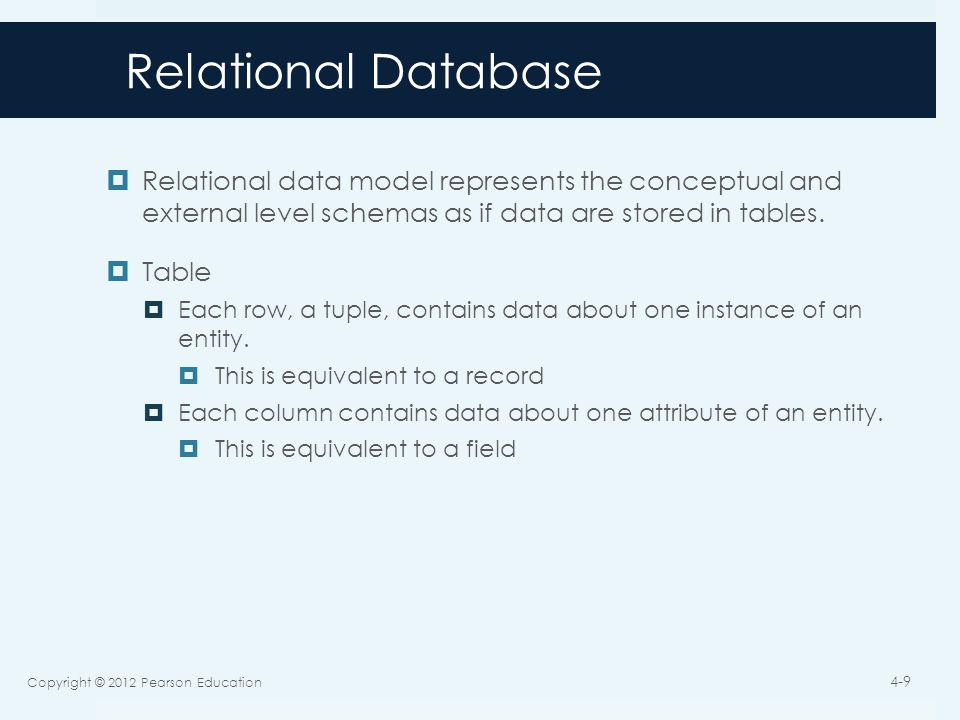 Relational Database

Relational data model represents the conceptual and external level schemas as if data are stored in tables.

Table

Each row, a tuple, contains data about one instance of an entity.

This is equivalent to a record

Each column contains data about one attribute of an entity.

This is equivalent to a field

Copyright © 2012 Pearson Education

4-9